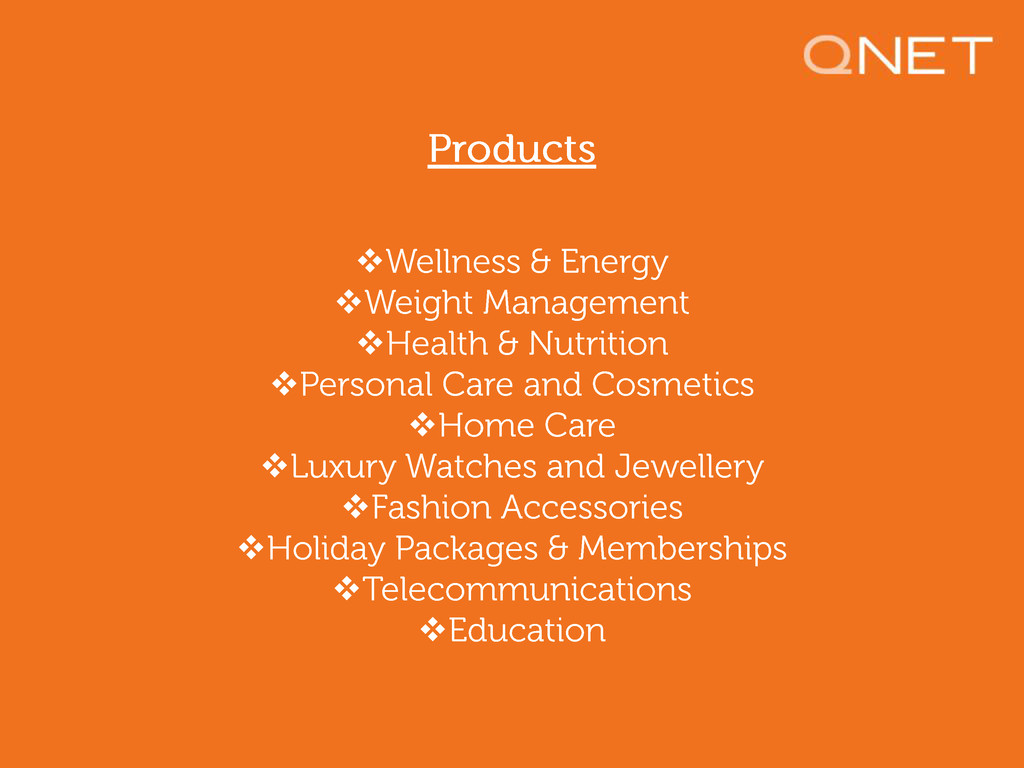 QNET

Products

❖Wellness & Energy
❖Weight Management
❖Health & Nutrition
❖Personal Care and Cosmetics
❖Home Care
❖Luxury Watches and Jewellery
❖Fashion Accessories
❖Holiday Packages & Memberships
❖Telecommunications
❖Education